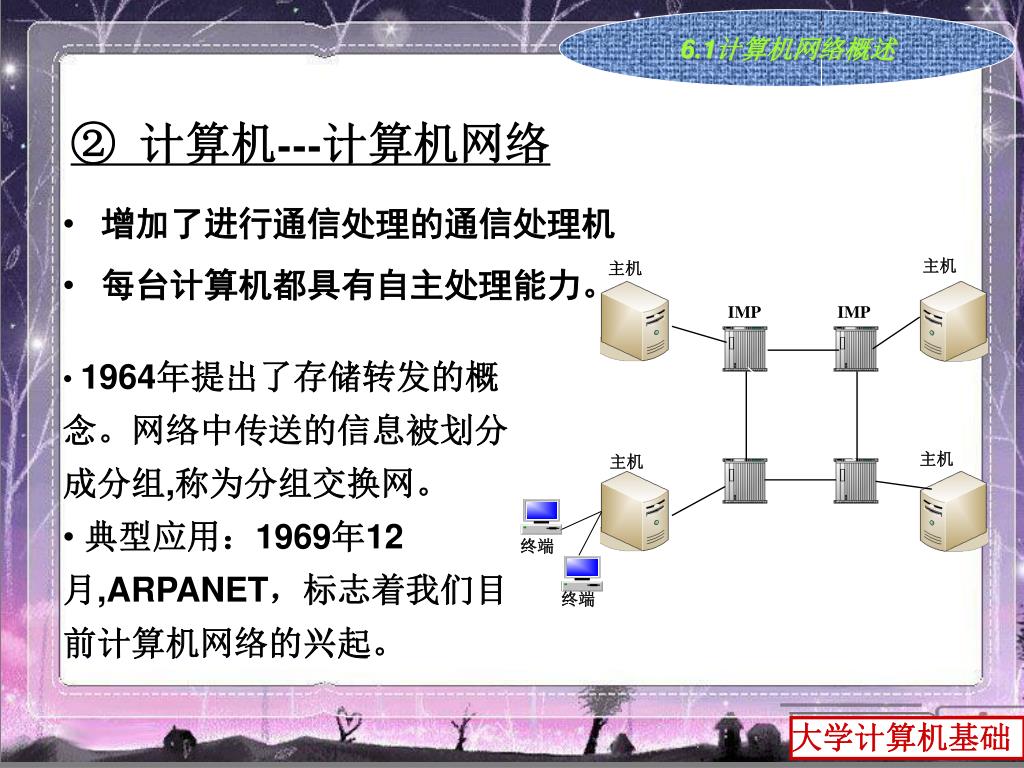 6.1计算机网络概述

② 计算机---计算机网络

• 增加了进行通信处理的通信处理机

• 每台计算机都具有自主处理能力。

• 1964年提出了存储转发的概念。网络中传送的信息被划分成分组,称为分组交换网。

• 典型应用：1969年12月,ARPANET，标志着我们目前计算机网络的兴起。

主机

主机

IMP

IMP

主机

主机

终端

终端

大学计算机基础